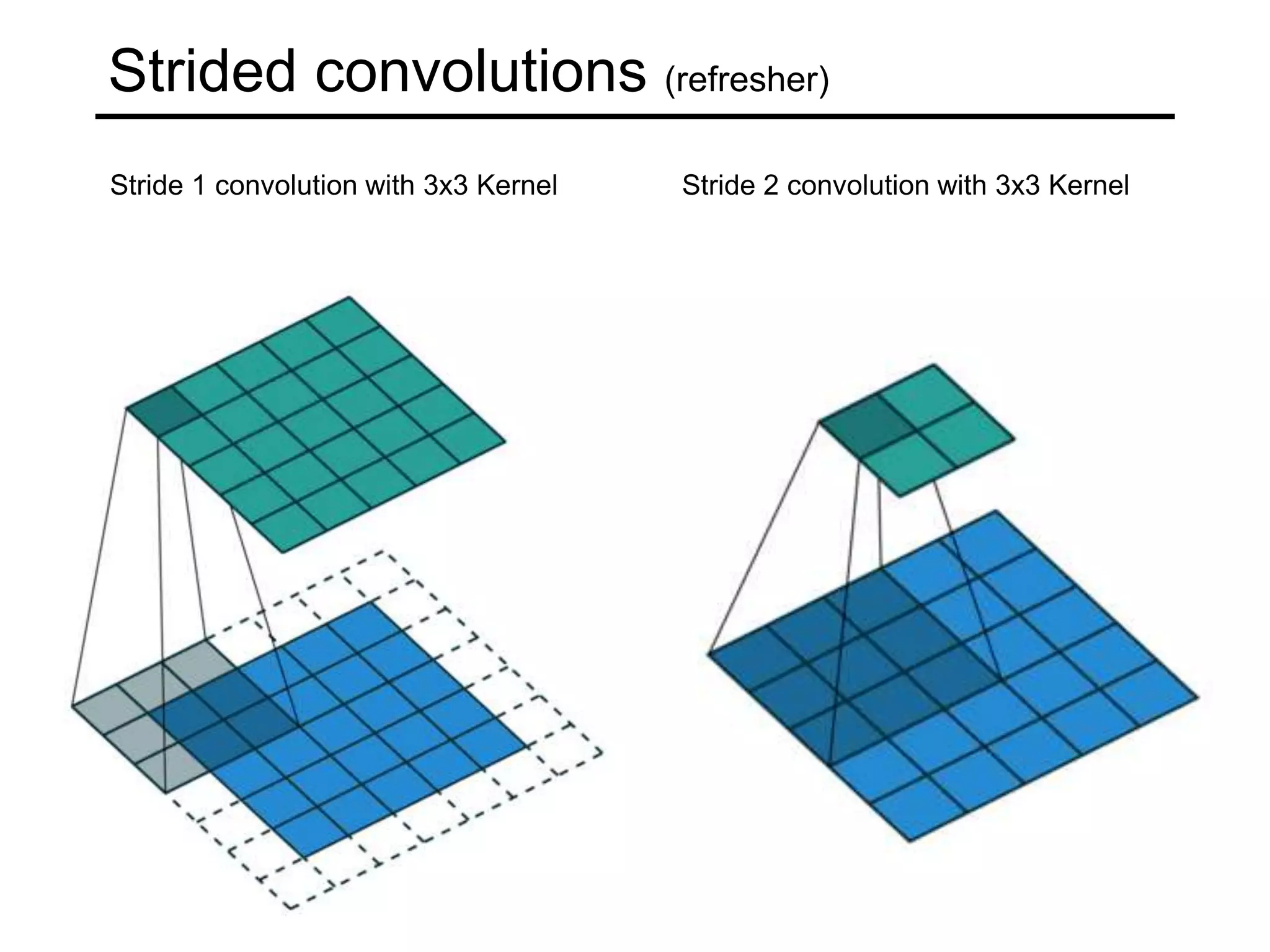 Strided convolutions (refresher)

Stride 1 convolution with 3x3 Kernel

Stride 2 convolution with 3x3 Kernel